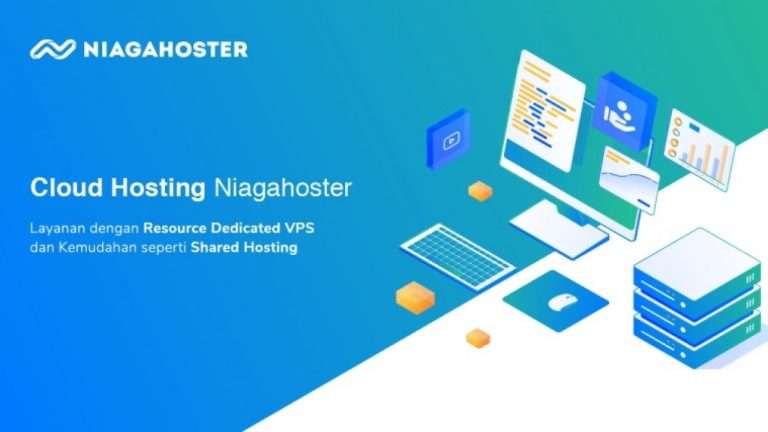 NIAGAHOSTER

Cloud Hosting Niagahoster

Layanan dengan Resource Dedicated VPS dan Kemudahan seperti Shared Hosting